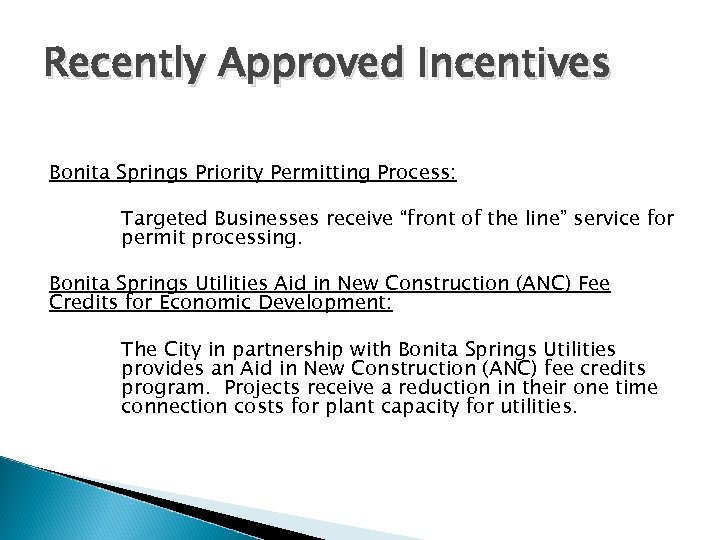 Recently Approved Incentives

Bonita Springs Priority Permitting Process:

Targeted Businesses receive “front of the line” service for permit processing.

Bonita Springs Utilities Aid in New Construction (ANC) Fee Credits for Economic Development:

The City in partnership with Bonita Springs Utilities provides an Aid in New Construction (ANC) fee credits program. Projects receive a reduction in their one time connection costs for plant capacity for utilities.